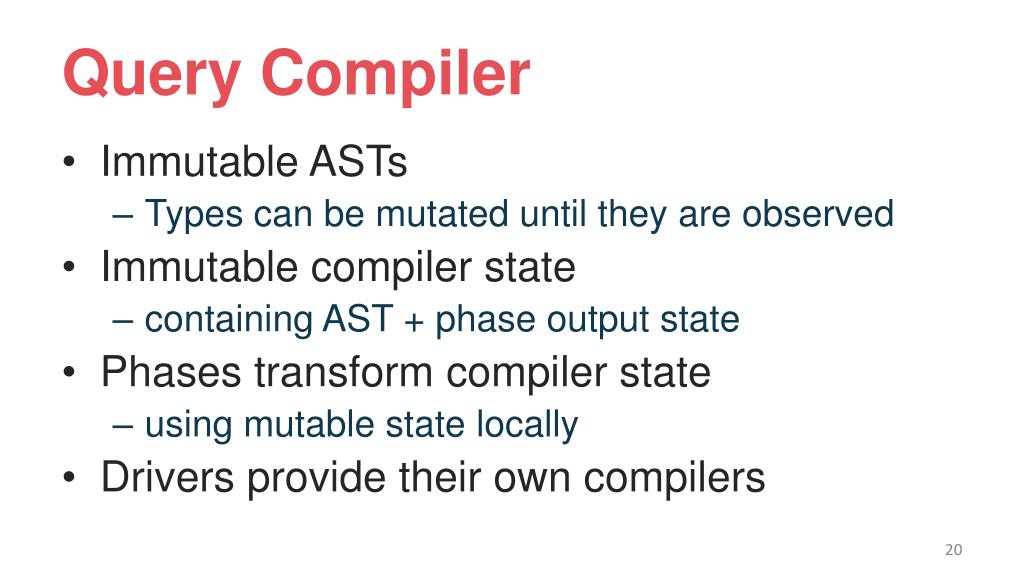 Query Compiler

• Immutable ASTs
– Types can be mutated until they are observed
• Immutable compiler state
– containing AST + phase output state
• Phases transform compiler state
– using mutable state locally
• Drivers provide their own compilers

20